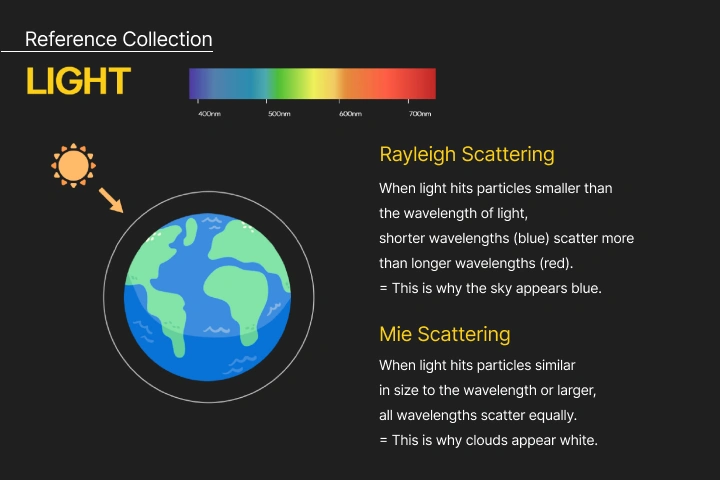 Reference Collection

LIGHT

400nm 500nm 600nm 700nm

Rayleigh Scattering

When light hits particles smaller than the wavelength of light, shorter wavelengths (blue) scatter more than longer wavelengths (red).
= This is why the sky appears blue.

Mie Scattering

When light hits particles similar in size to the wavelength or larger, all wavelengths scatter equally.
= This is why clouds appear white.